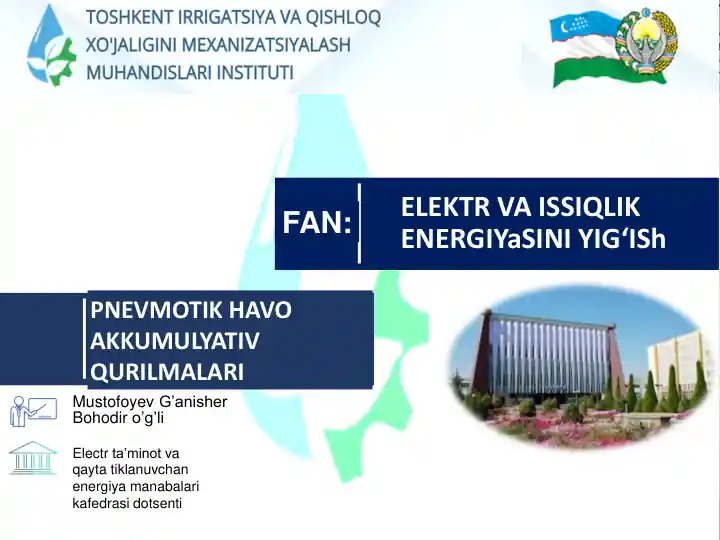 TOSHKENT IRRIGATSIYA VA QISHLOQ XO'JALIGINI MEXANIZATSIYALASH MUHANDISLARI INSTITUTI

FAN:

ELEKTR VA ISSIQLIK ENERGIYaSINI YIG‘ISh

PNEVMOTIK HAVO AKKUMULYATIV QURILMALARI

Mustofoyev G’anisher Bohodir o’g’li

Electr ta’minot va qayta tiklanuvchan energiya manabalari kafedrasi dotsenti